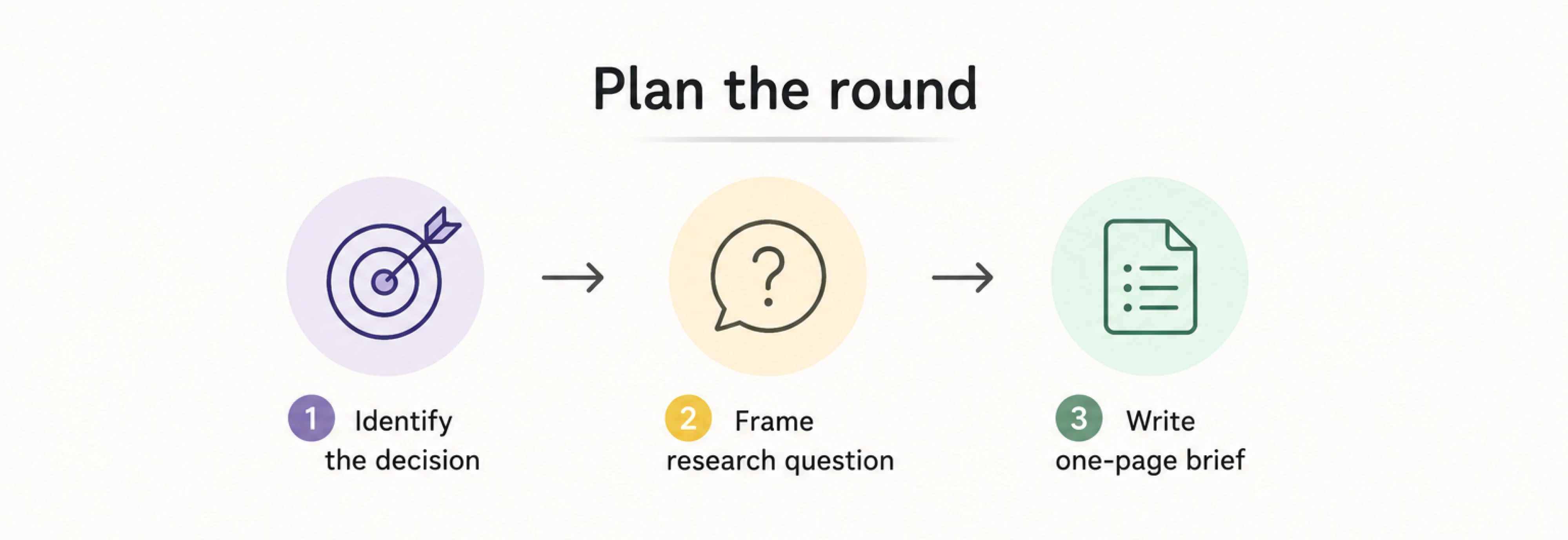 Plan the round

?

1 Identify the decision

2 Frame research question

3 Write one-page brief